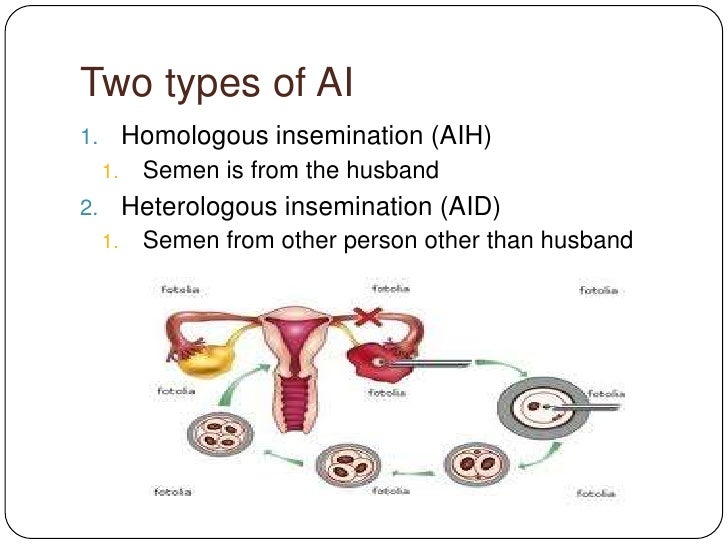 Two types of AI

1. Homologous insemination (AIH)
   1. Semen is from the husband
2. Heterologous insemination (AID)
   1. Semen from other person other than husband

fotolia fotolia fotolia
fotolia fotolia fotolia
fotolia fotolia fotolia